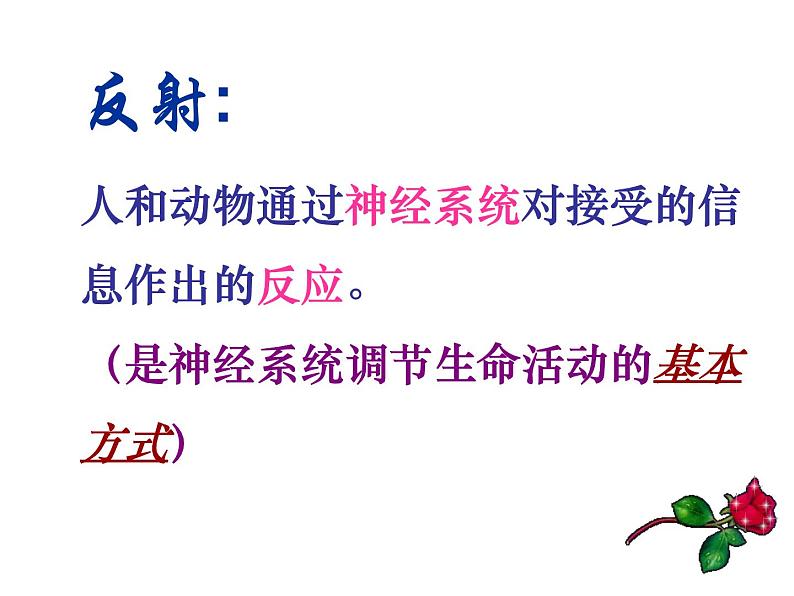 反射：

人和动物通过神经系统对接受的信息作出的反应。

（是神经系统调节生命活动的基本方式）